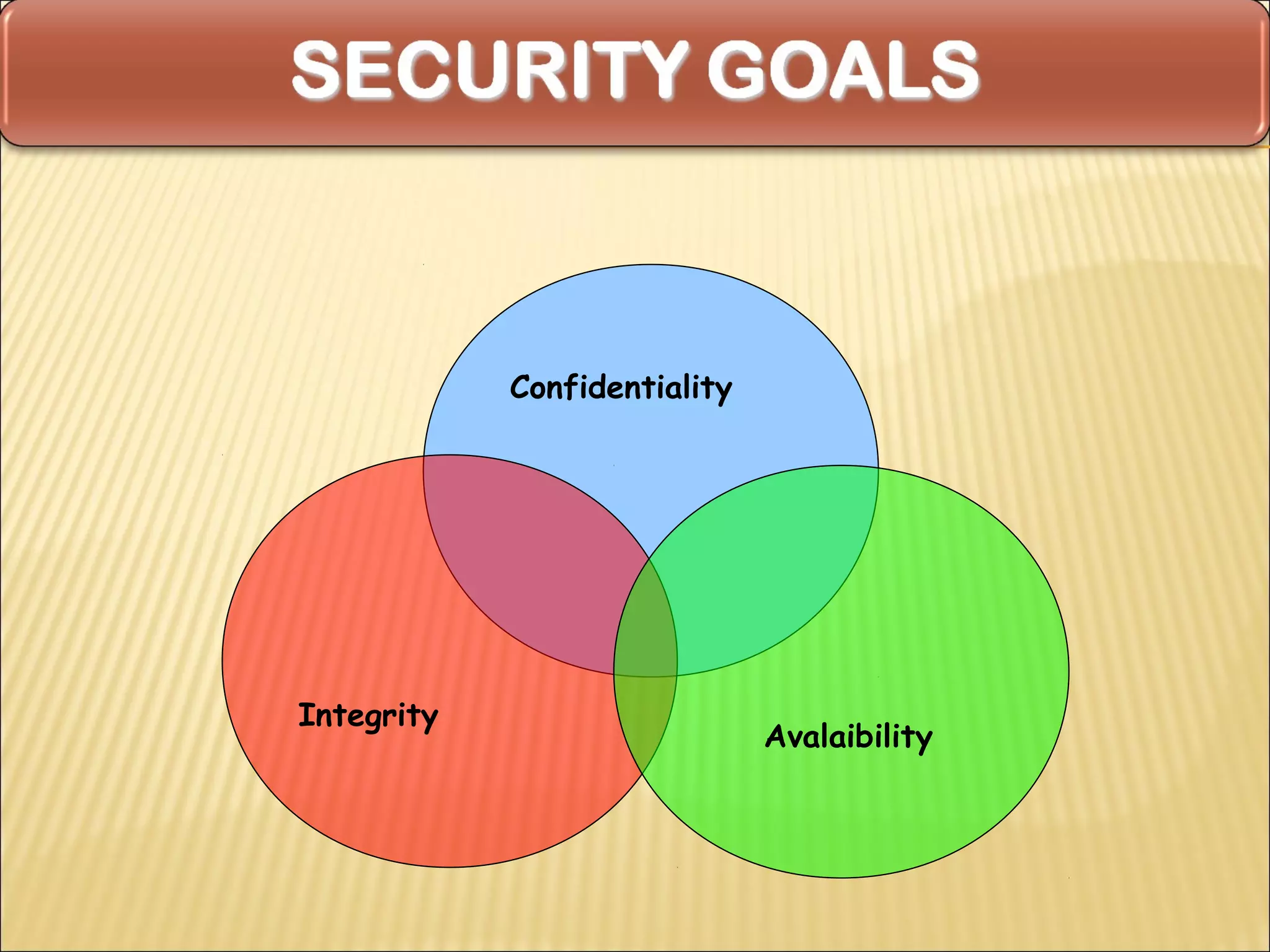 SECURITY GOALS

Confidentiality

Integrity

Avalaibility